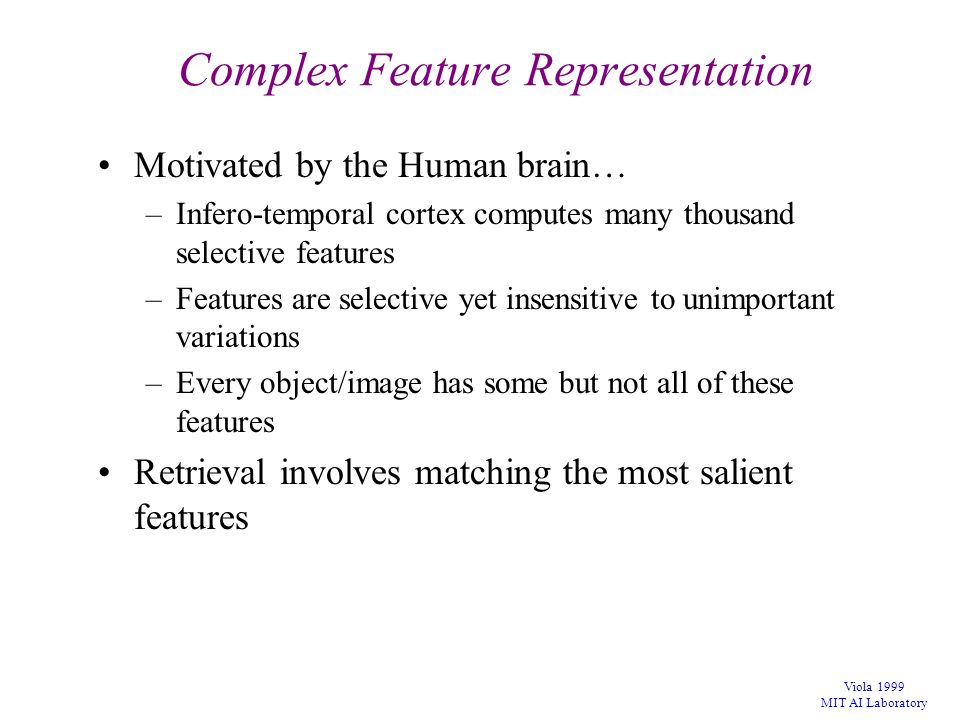 Complex Feature Representation

• Motivated by the Human brain…
– Infero-temporal cortex computes many thousand selective features
– Features are selective yet insensitive to unimportant variations
– Every object/image has some but not all of these features

• Retrieval involves matching the most salient features

Viola 1999
MIT AI Laboratory